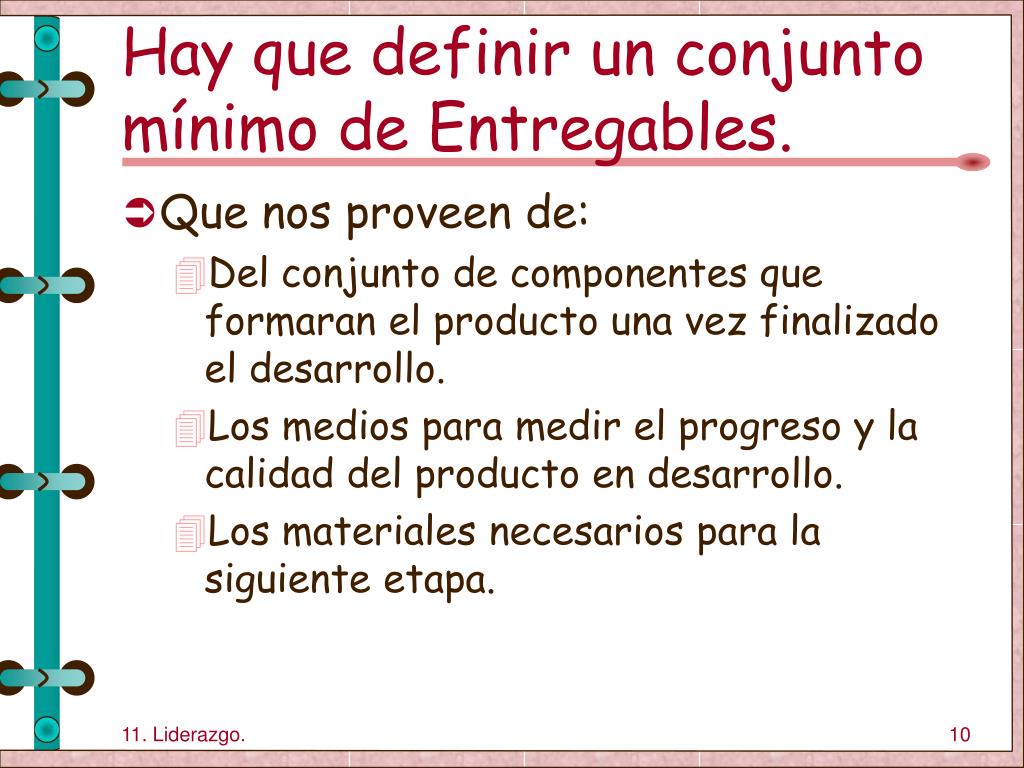 Hay que definir un conjunto mínimo de Entregables.

Que nos proveen de:

Del conjunto de componentes que formaran el producto una vez finalizado el desarrollo.

Los medios para medir el progreso y la calidad del producto en desarrollo.

Los materiales necesarios para la siguiente etapa.

11. Liderazgo.

10